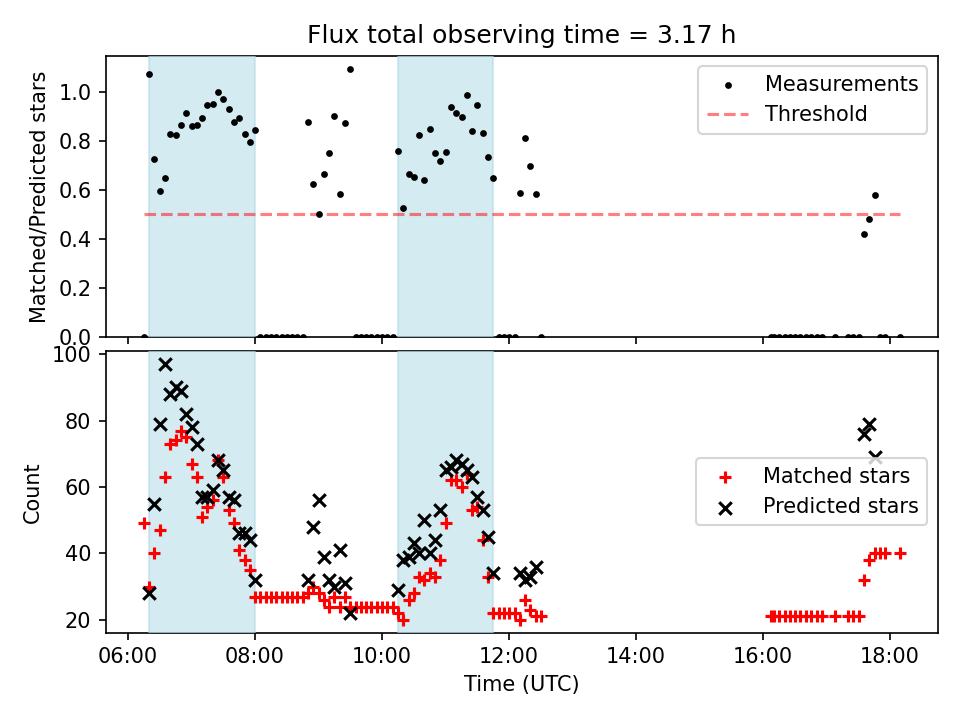 Flux total observing time = 3.17 h

Matched/Predicted stars

1.0
0.8
0.6
0.4
0.2
0.0

Measurements
Threshold

Count

100
80
60
40
20

Matched stars
Predicted stars

06:00
08:00
10:00
12:00
14:00
16:00
18:00

Time (UTC)